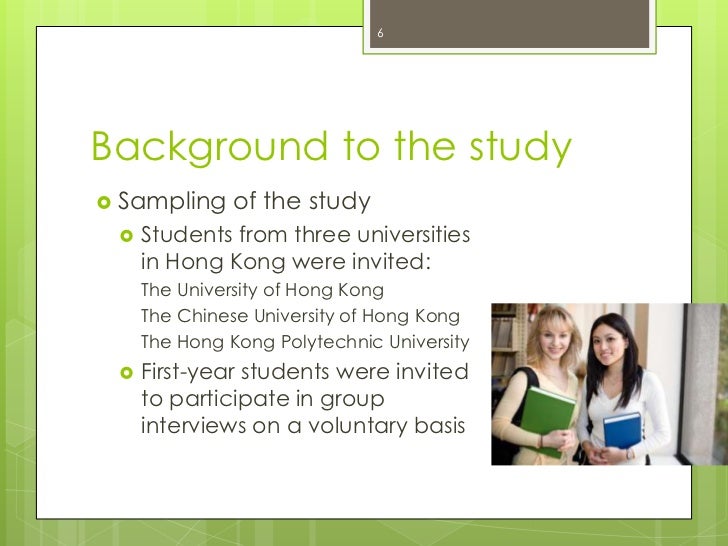 6

Background to the study

Sampling of the study

Students from three universities in Hong Kong were invited:

The University of Hong Kong

The Chinese University of Hong Kong

The Hong Kong Polytechnic University

First-year students were invited to participate in group interviews on a voluntary basis